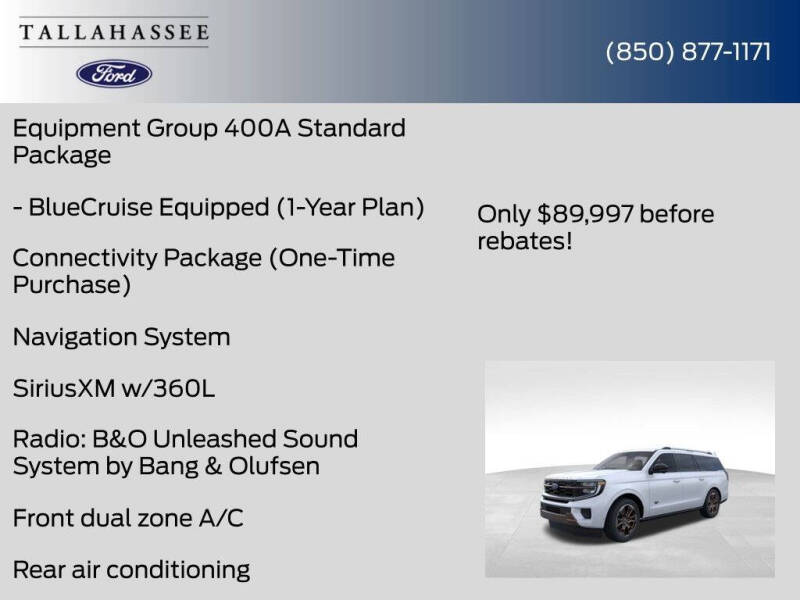 TALLAHASSEE

Ford

(850) 877-1171

Equipment Group 400A Standard Package

- BlueCruise Equipped (1-Year Plan)

Connectivity Package (One-Time Purchase)

Navigation System

SiriusXM w/360L

Radio: B&O Unleashed Sound System by Bang & Olufsen

Front dual zone A/C

Rear air conditioning

Only $89,997 before rebates!